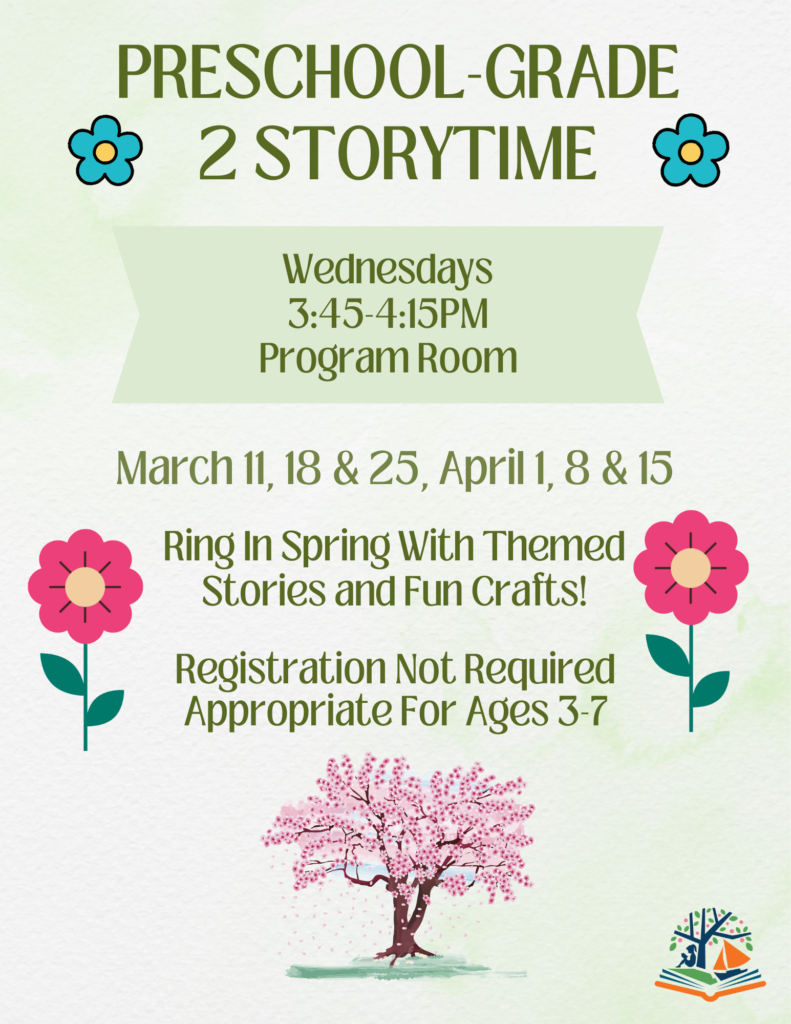 PRESCHOOL-GRADE
2 STORYTIME

Wednesdays
3:45-4:15PM
Program Room

March 11, 18 & 25, April 1, 8 & 15

Ring In Spring With Themed Stories and Fun Crafts!

Registration Not Required
Appropriate For Ages 3-7